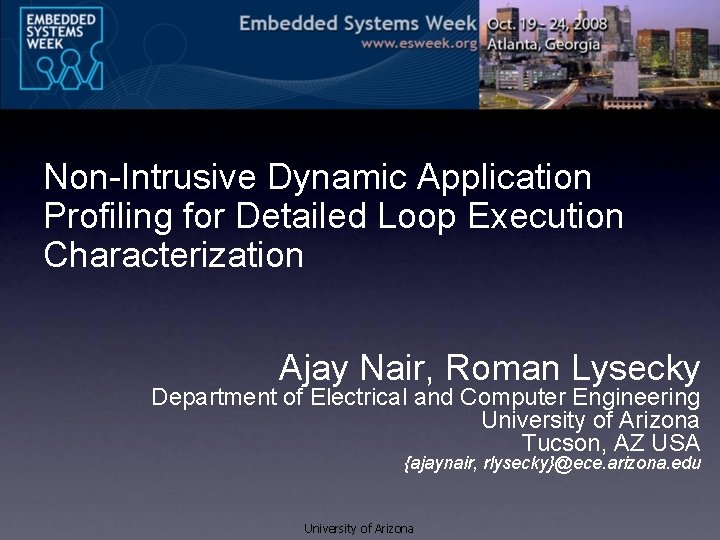 EMBEDDED SYSTEMS WEEK

Embedded Systems Week
www.esweek.org

Oct. 19 - 24, 2008
Atlanta, Georgia

Non-Intrusive Dynamic Application Profiling for Detailed Loop Execution Characterization

Ajay Nair, Roman Lysecky
Department of Electrical and Computer Engineering
University of Arizona
Tucson, AZ USA
{ajaynair, rlysecky}@ece.arizona.edu

University of Arizona